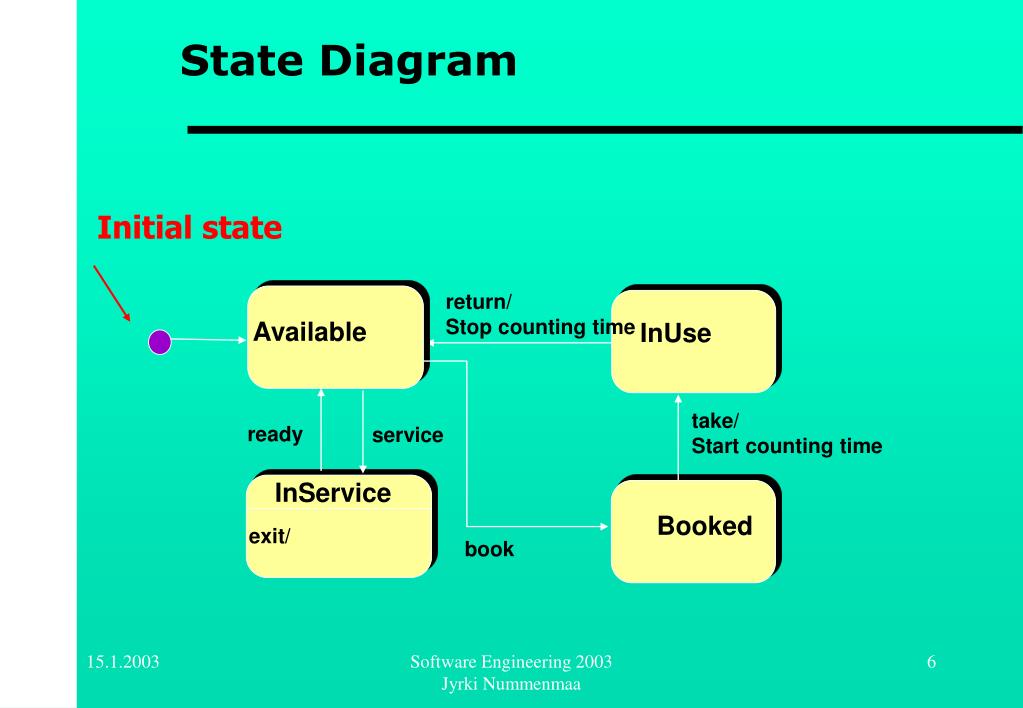 State Diagram

Initial state

Available

return/
Stop counting time

InUse

ready

service

take/
Start counting time

InService

exit/

book

Booked

15.1.2003

Software Engineering 2003
Jyrki Nummenmaa

6